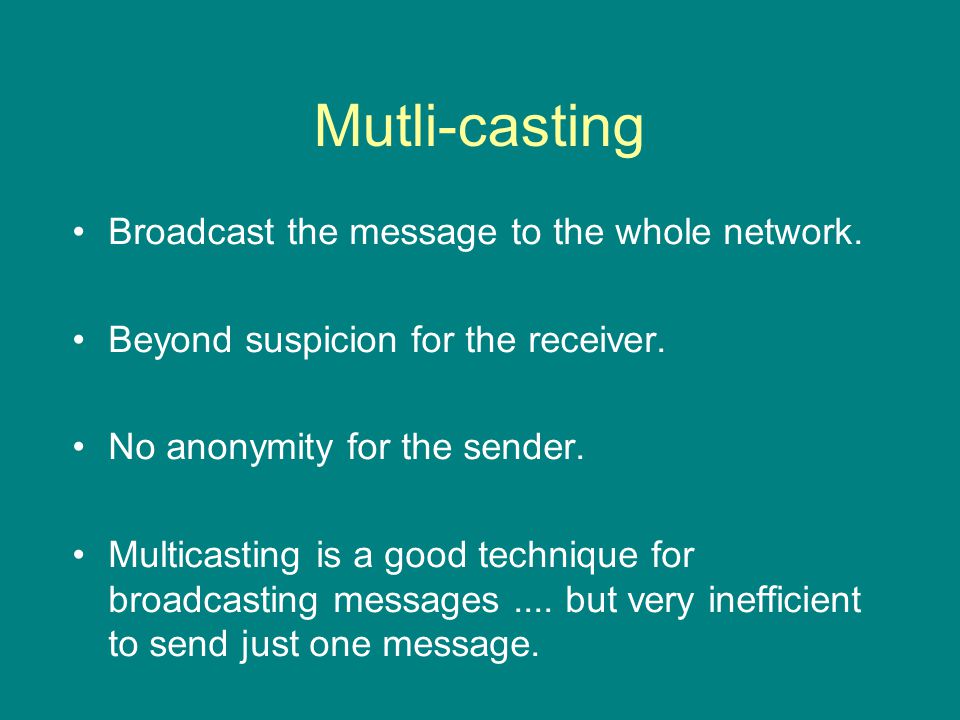 Mutli-casting

• Broadcast the message to the whole network.

• Beyond suspicion for the receiver.

• No anonymity for the sender.

• Multicasting is a good technique for broadcasting messages .... but very inefficient to send just one message.